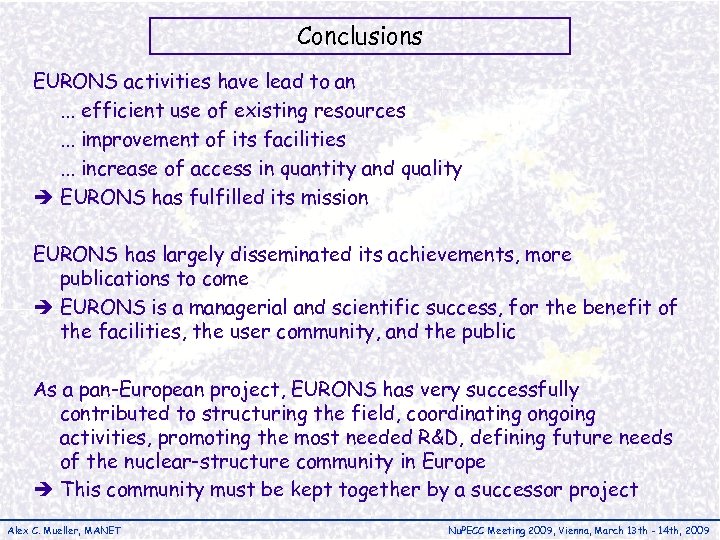 Conclusions

EURONS activities have lead to an
... efficient use of existing resources
... improvement of its facilities
... increase of access in quantity and quality
➔ EURONS has fulfilled its mission

EURONS has largely disseminated its achievements, more publications to come
➔ EURONS is a managerial and scientific success, for the benefit of the facilities, the user community, and the public

As a pan-European project, EURONS has very successfully contributed to structuring the field, coordinating ongoing activities, promoting the most needed R&D, defining future needs of the nuclear-structure community in Europe
➔ This community must be kept together by a successor project

Alex C. Mueller, MANET

NuPECC Meeting 2009, Vienna, March 13th - 14th, 2009